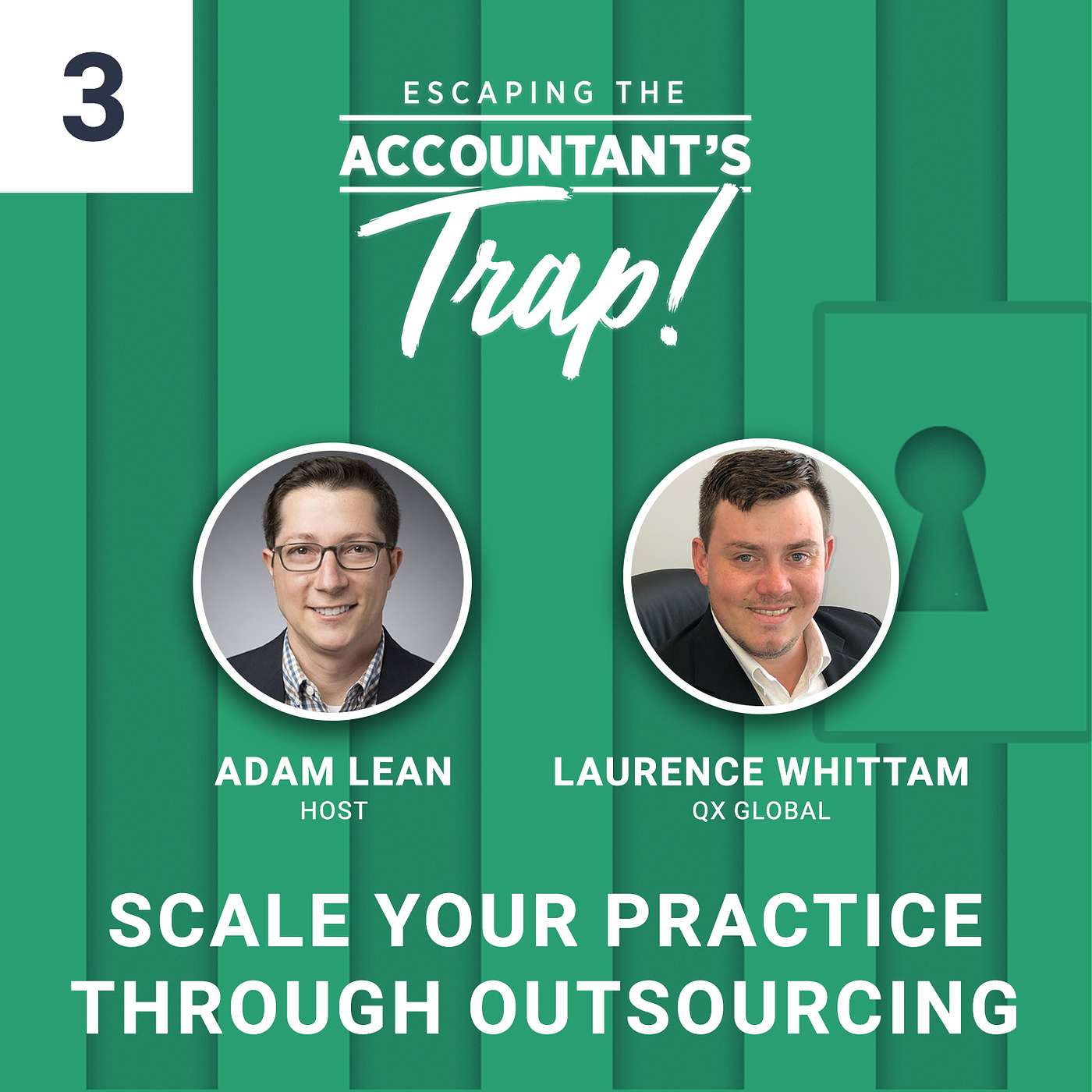 3

ESCAPING THE
ACCOUNTANT'S
Trap!

ADAM LEAN
HOST

LAURENCE WHITTAM
QX GLOBAL

SCALE YOUR PRACTICE THROUGH OUTSOURCING